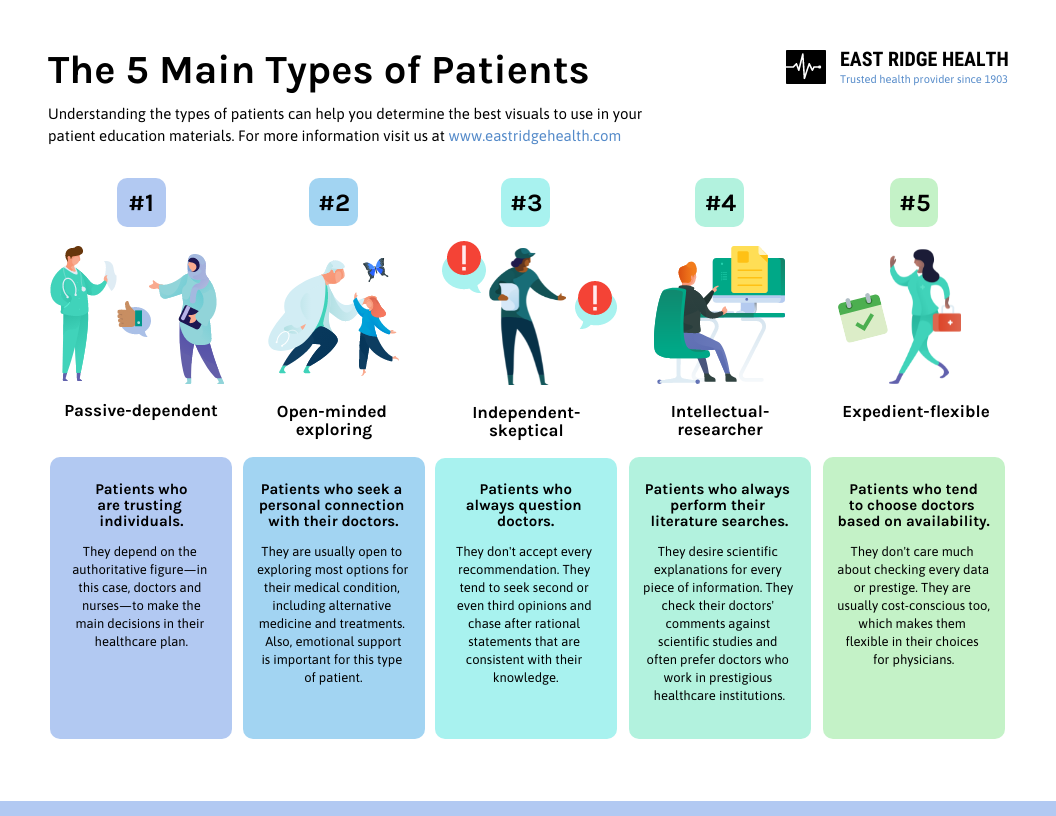 The 5 Main Types of Patients

EAST RIDGE HEALTH
Trusted health provider since 1903

Understanding the types of patients can help you determine the best visuals to use in your patient education materials. For more information visit us at www.eastridgehealth.com

#1

Passive-dependent

Patients who are trusting individuals.

They depend on the authoritative figure—in this case, doctors and nurses—to make the main decisions in their healthcare plan.

#2

Open-minded exploring

Patients who seek a personal connection with their doctors.

They are usually open to exploring most options for their medical condition, including alternative medicine and treatments. Also, emotional support is important for this type of patient.

#3

Independent-skeptical

Patients who always question doctors.

They don't accept every recommendation. They tend to seek second or even third opinions and chase after rational statements that are consistent with their knowledge.

#4

Intellectual-researcher

Patients who always perform their literature searches.

They desire scientific explanations for every piece of information. They check their doctors' comments against scientific studies and often prefer doctors who work in prestigious healthcare institutions.

#5

Expedient-flexible

Patients who tend to choose doctors based on availability.

They don't care much about checking every data or prestige. They are usually cost-conscious too, which makes them flexible in their choices for physicians.